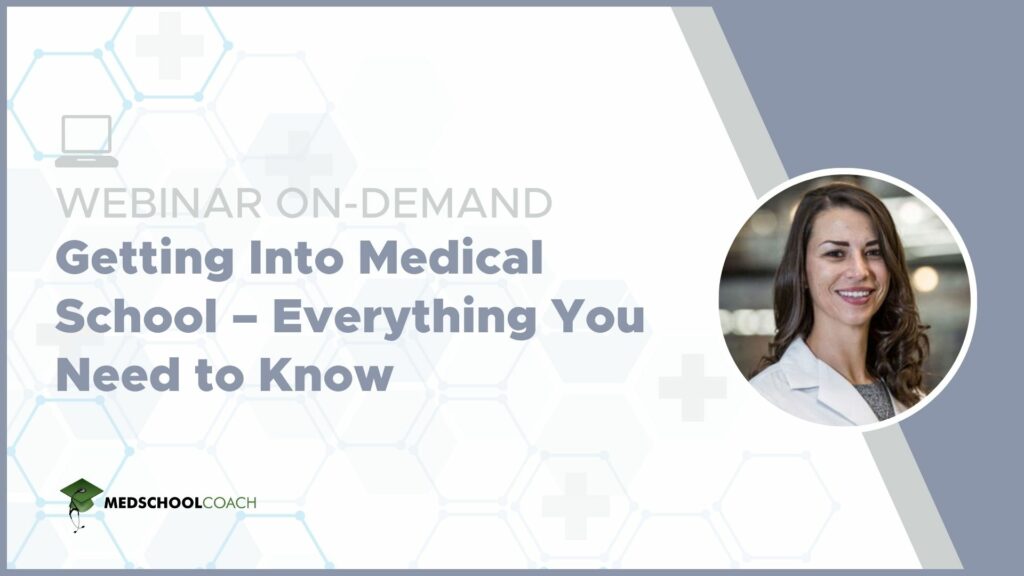 WEBINAR ON-DEMAND

Getting Into Medical School – Everything You Need to Know

MEDSCHOOLCOACH